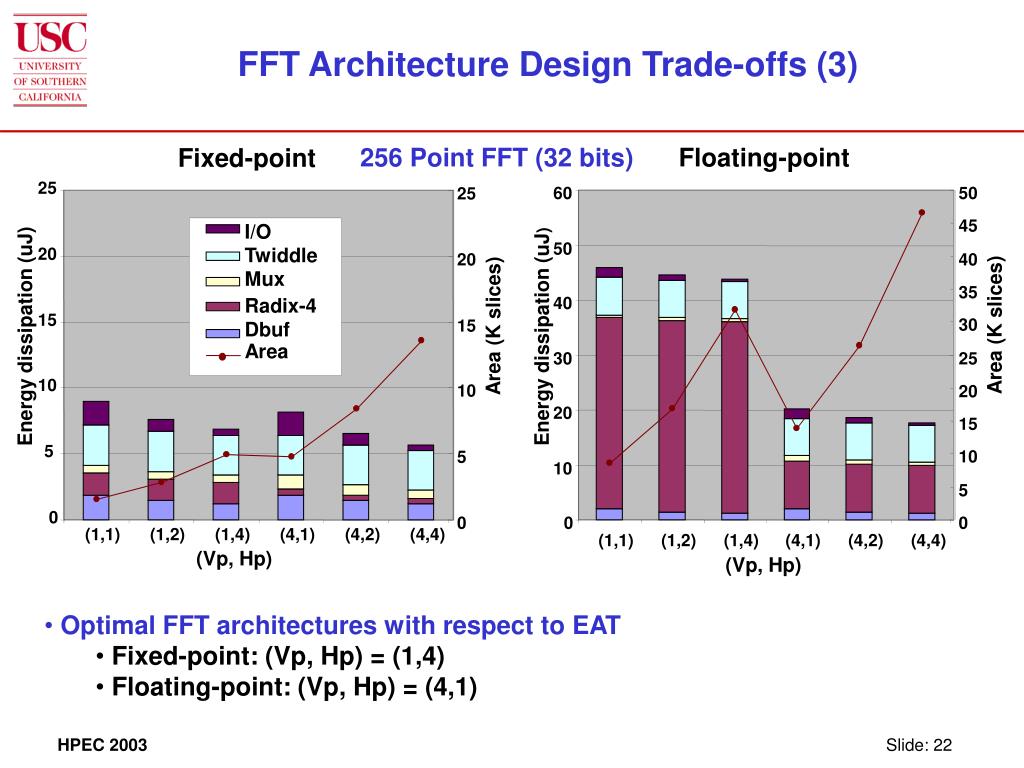 USC
UNIVERSITY OF SOUTHERN CALIFORNIA

FFT Architecture Design Trade-offs (3)

Fixed-point
256 Point FFT (32 bits)
Floating-point

Energy dissipation (uJ)
25
20
15
10
5
0

I/O
Twiddle
Mux
Radix-4
Dbuf
Area

25
20
15
10
5
0
Area (K slices)

(1,1) (1,2) (1,4) (4,1) (4,2) (4,4)
(Vp, Hp)

Energy dissipation (uJ)
60
50
40
30
20
10
0

50
45
40
35
30
25
20
15
10
5
0
Area (K slices)

(1,1) (1,2) (1,4) (4,1) (4,2) (4,4)
(Vp, Hp)

• Optimal FFT architectures with respect to EAT
• Fixed-point: (Vp, Hp) = (1,4)
• Floating-point: (Vp, Hp) = (4,1)

HPEC 2003
Slide: 22